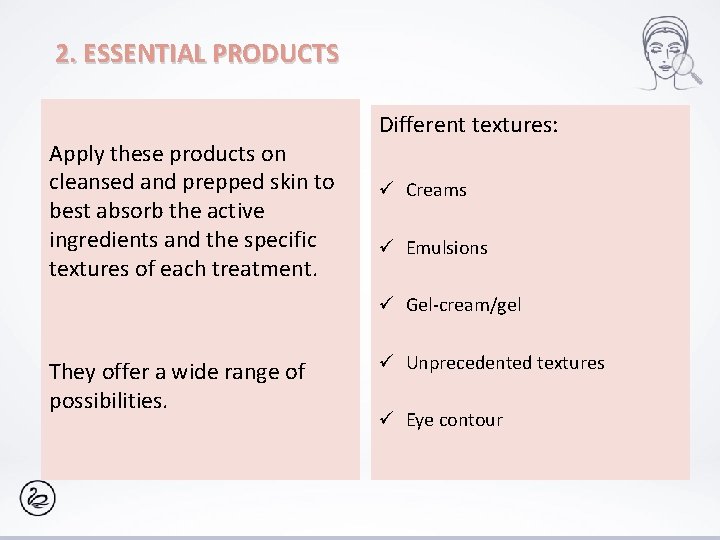 2. ESSENTIAL PRODUCTS

Apply these products on cleansed and prepped skin to best absorb the active ingredients and the specific textures of each treatment.

They offer a wide range of possibilities.

Different textures:

✓ Creams

✓ Emulsions

✓ Gel-cream/gel

✓ Unprecedented textures

✓ Eye contour